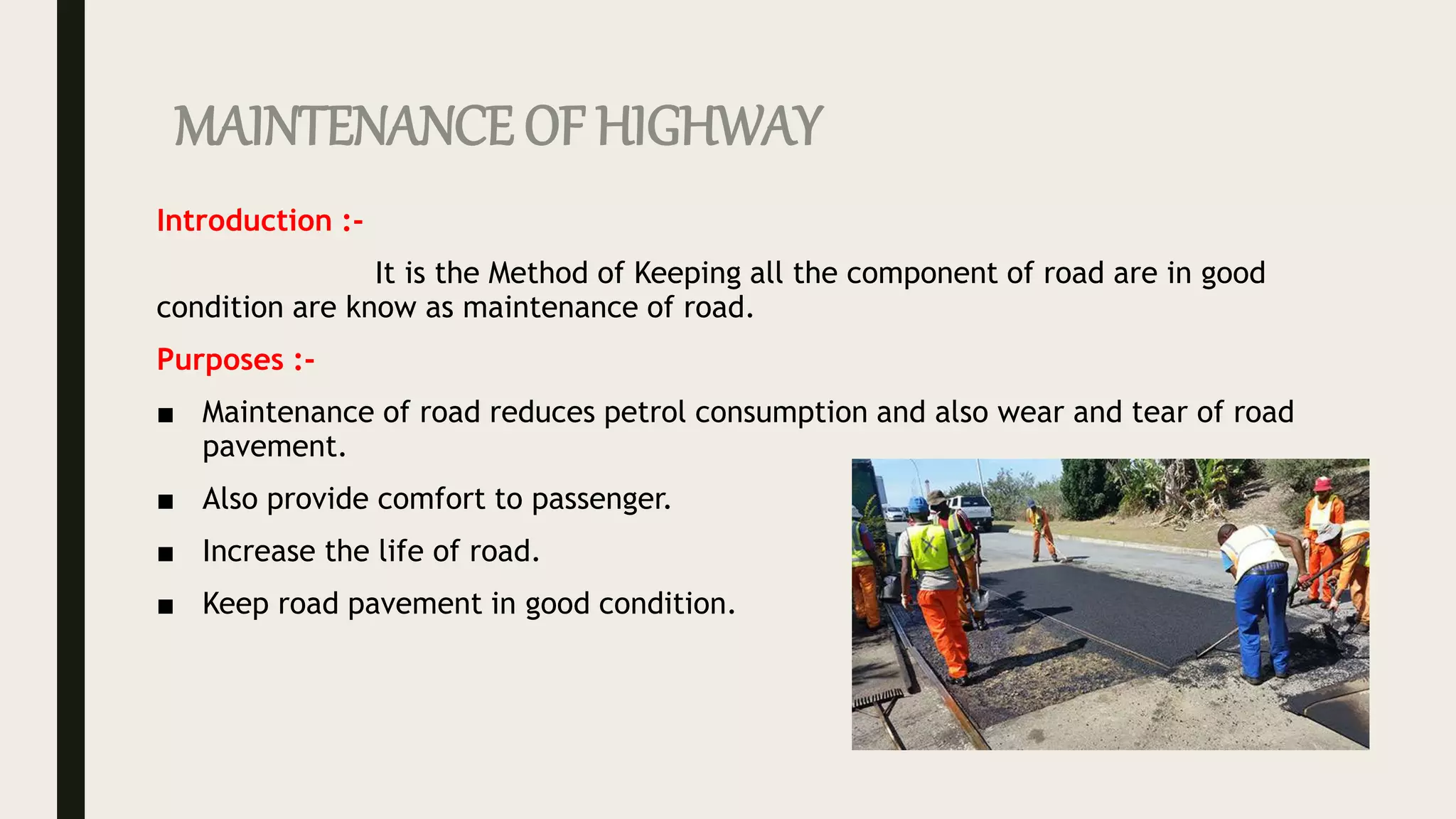 MAINTENANCE OF HIGHWAY

Introduction :-

It is the Method of Keeping all the component of road are in good condition are know as maintenance of road.

Purposes :-

■ Maintenance of road reduces petrol consumption and also wear and tear of road pavement.

■ Also provide comfort to passenger.

■ Increase the life of road.

■ Keep road pavement in good condition.